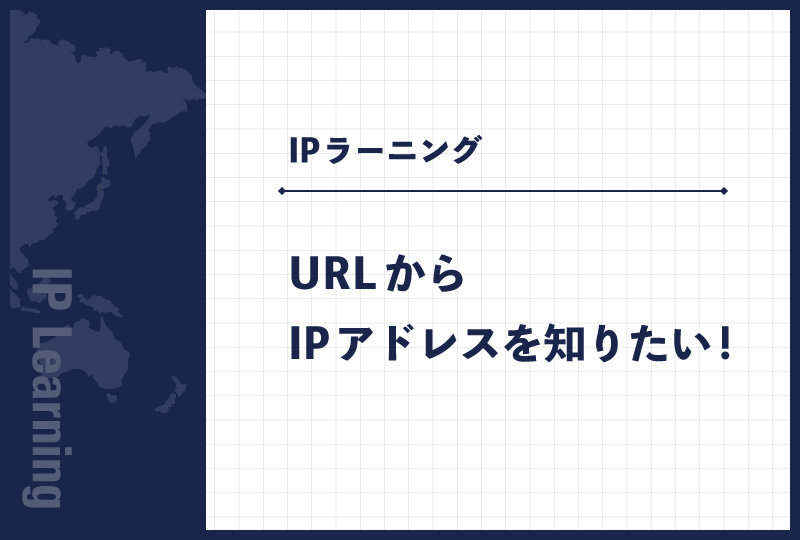 IP Learning

IPラーニング

URLから
IPアドレスを知りたい!